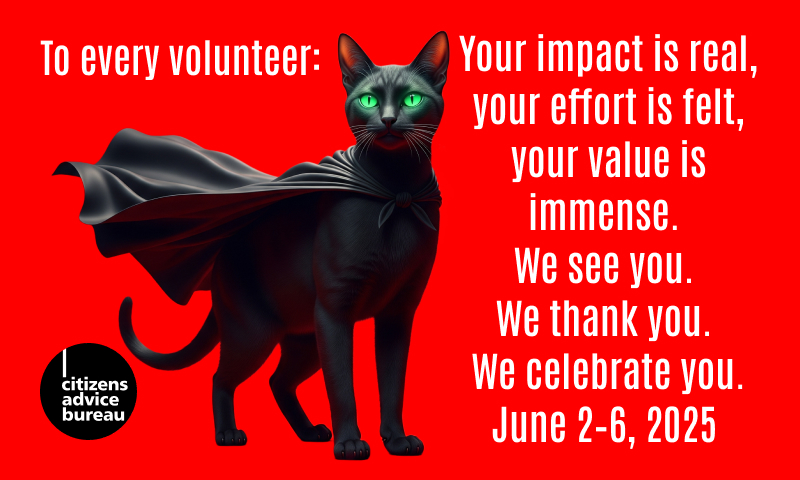 To every volunteer:

Your impact is real, your effort is felt, your value is immense.
We see you.
We thank you.
We celebrate you.
June 2-6, 2025

citizens advice bureau